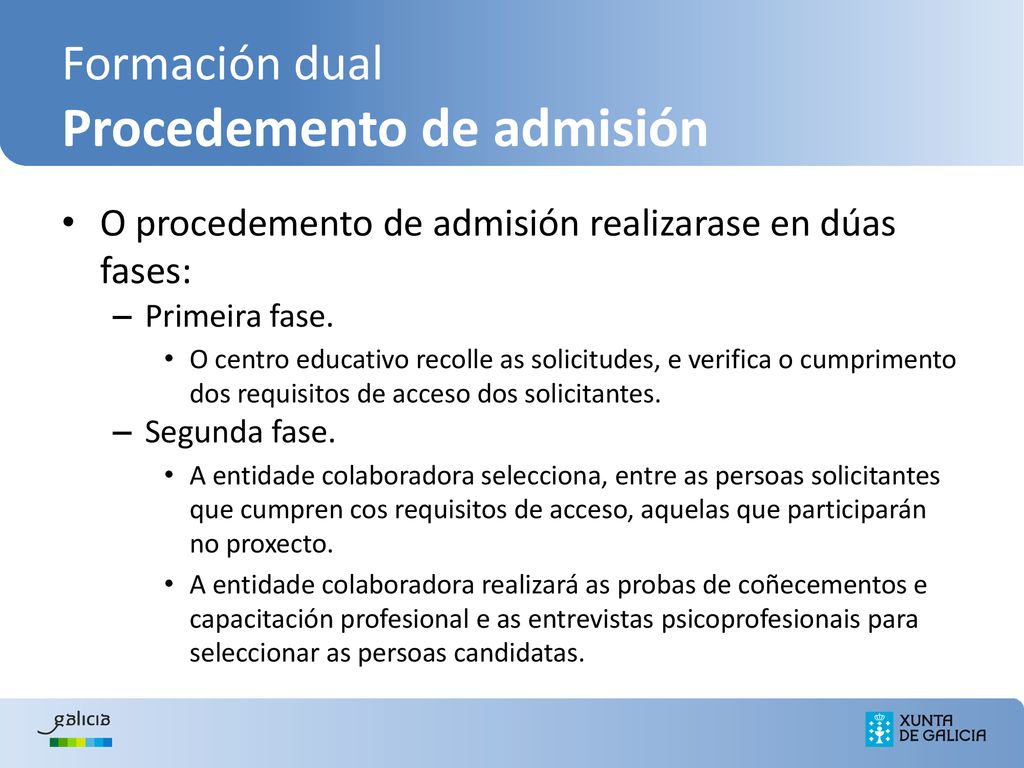 Formación dual
Procedemento de admisión

• O procedemento de admisión realizarase en dúas fases:
– Primeira fase.
• O centro educativo recolle as solicitudes, e verifica o cumprimento dos requisitos de acceso dos solicitantes.
– Segunda fase.
• A entidade colaboradora selecciona, entre as persoas solicitantes que cumpren cos requisitos de acceso, aquelas que participarán no proxecto.
• A entidade colaboradora realizará as probas de coñecementos e capacitación profesional e as entrevistas psicoprofesionais para seleccionar as persoas candidatas.

galicia

XUNTA DE GALICIA